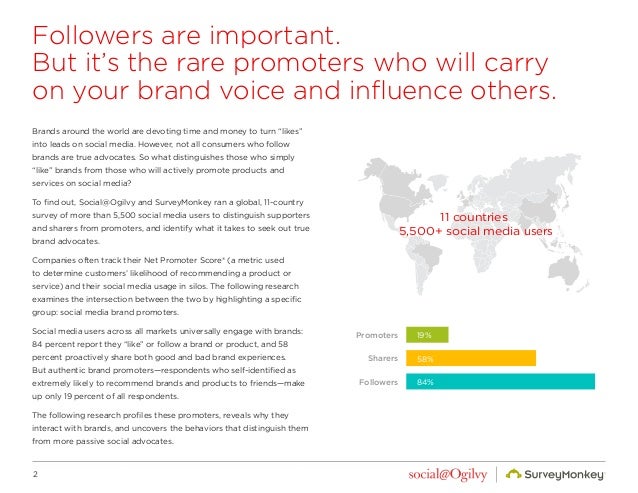 Followers are important.
But it's the rare promoters who will carry on your brand voice and influence others.

Brands around the world are devoting time and money to turn "likes" into leads on social media. However, not all consumers who follow brands are true advocates. So what distinguishes those who simply "like" brands from those who will actively promote products and services on social media?

To find out, Social@Ogilvy and SurveyMonkey ran a global, 11-country survey of more than 5,500 social media users to distinguish supporters and sharers from promoters, and identify what it takes to seek out true brand advocates.

Companies often track their Net Promoter Score* (a metric used to determine customers' likelihood of recommending a product or service) and their social media usage in silos. The following research examines the intersection between the two by highlighting a specific group: social media brand promoters.

Social media users across all markets universally engage with brands: 84 percent report they "like" or follow a brand or product, and 58 percent proactively share both good and bad brand experiences. But authentic brand promoters—respondents who self-identified as extremely likely to recommend brands and products to friends—make up only 19 percent of all respondents.

The following research profiles these promoters, reveals why they interact with brands, and uncovers the behaviors that distinguish them from more passive social advocates.

11 countries
5,500+ social media users

Promoters 19%
Sharers 58%
Followers 84%

2

social@Ogilvy | SurveyMonkey